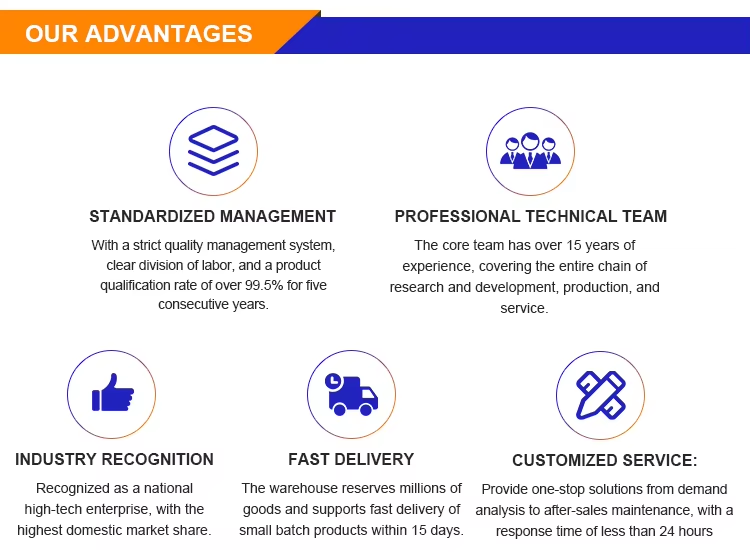 OUR ADVANTAGES

STANDARDIZED MANAGEMENT

With a strict quality management system, clear division of labor, and a product qualification rate of over 99.5% for five consecutive years.

PROFESSIONAL TECHNICAL TEAM

The core team has over 15 years of experience, covering the entire chain of research and development, production, and service.

INDUSTRY RECOGNITION

Recognized as a national high-tech enterprise, with the highest domestic market share.

FAST DELIVERY

The warehouse reserves millions of goods and supports fast delivery of small batch products within 15 days.

CUSTOMIZED SERVICE:

Provide one-stop solutions from demand analysis to after-sales maintenance, with a response time of less than 24 hours